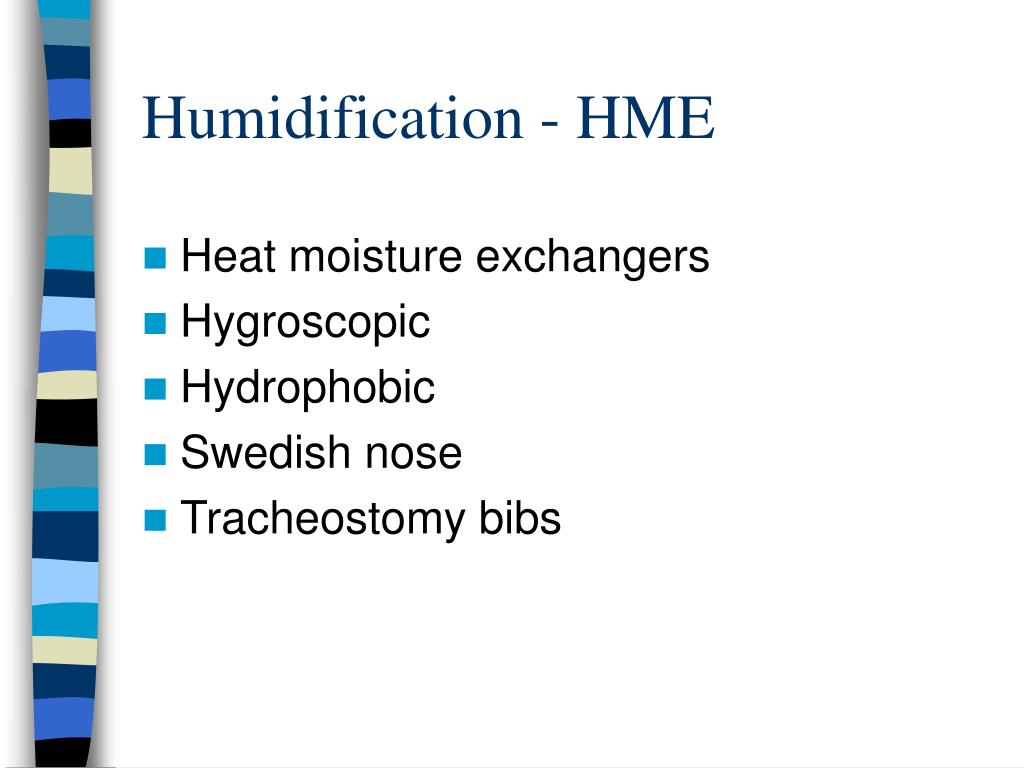 Humidification - HME

- Heat moisture exchangers
- Hygroscopic
- Hydrophobic
- Swedish nose
- Tracheostomy bibs